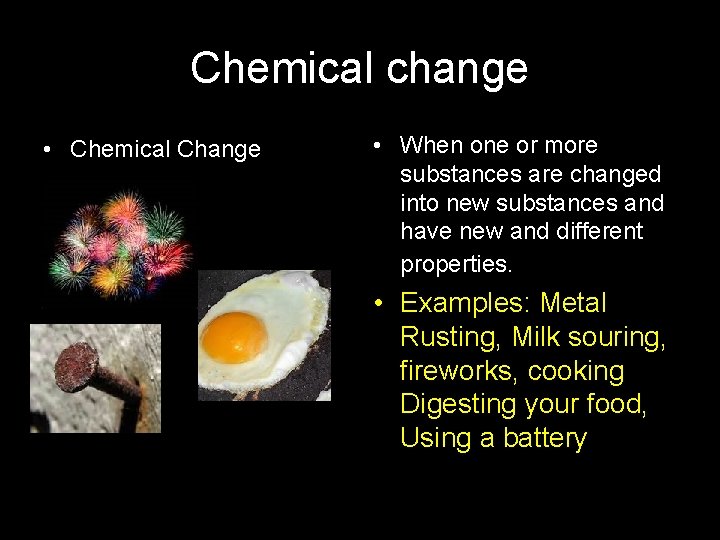 Chemical change

• Chemical Change

• When one or more substances are changed into new substances and have new and different properties.

• Examples: Metal Rusting, Milk souring, fireworks, cooking Digesting your food, Using a battery